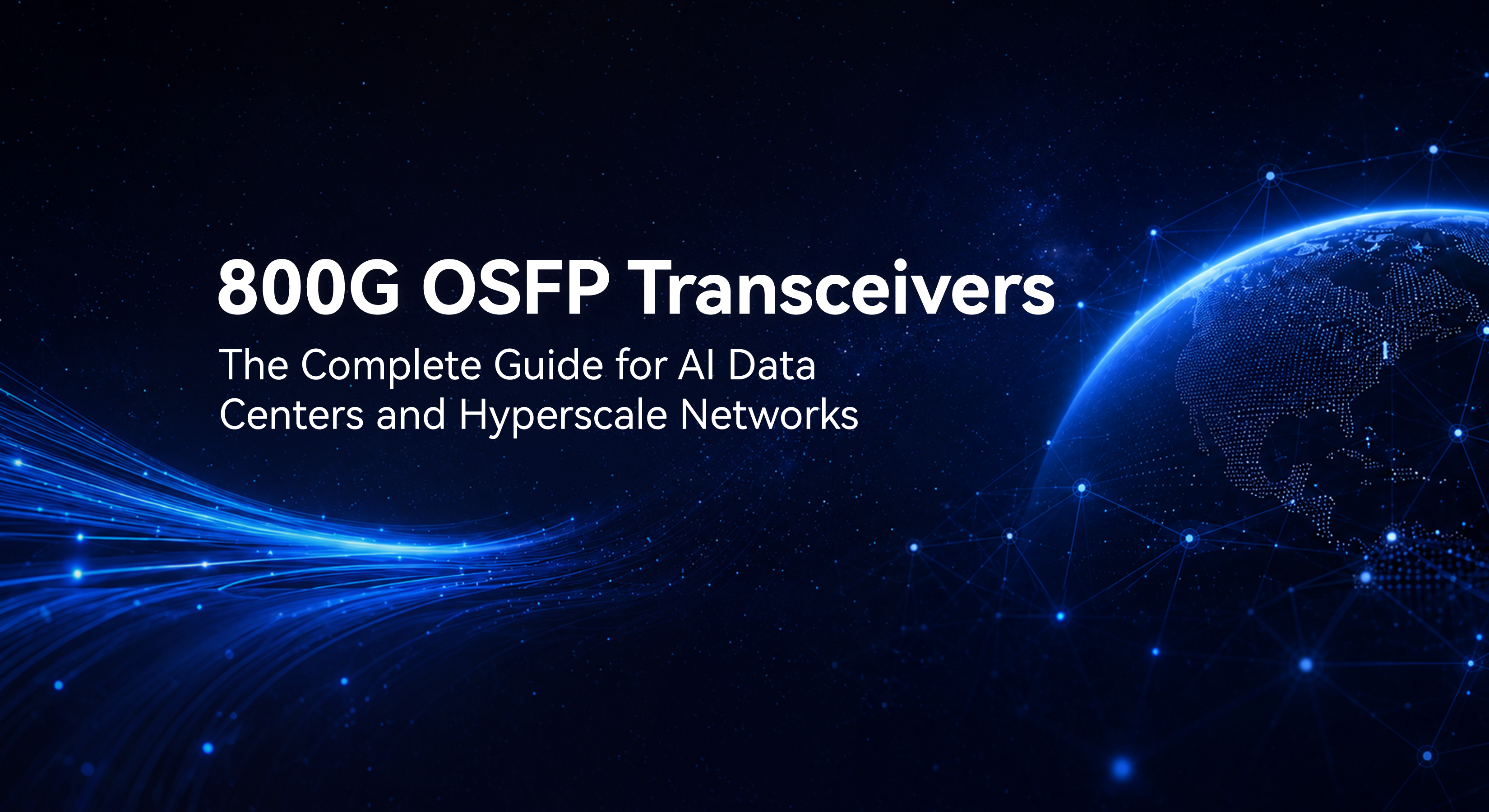 800G OSFP Transceivers

The Complete Guide for AI Data Centers and Hyperscale Networks